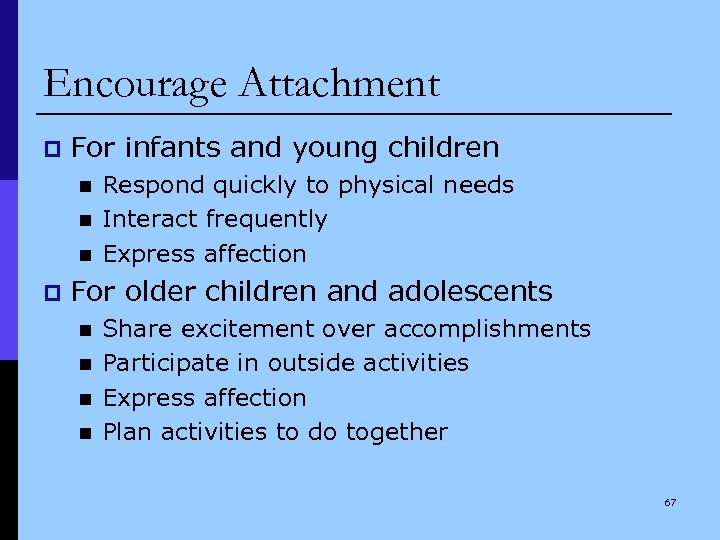 Encourage Attachment

- For infants and young children
  - Respond quickly to physical needs
  - Interact frequently
  - Express affection
- For older children and adolescents
  - Share excitement over accomplishments
  - Participate in outside activities
  - Express affection
  - Plan activities to do together

67